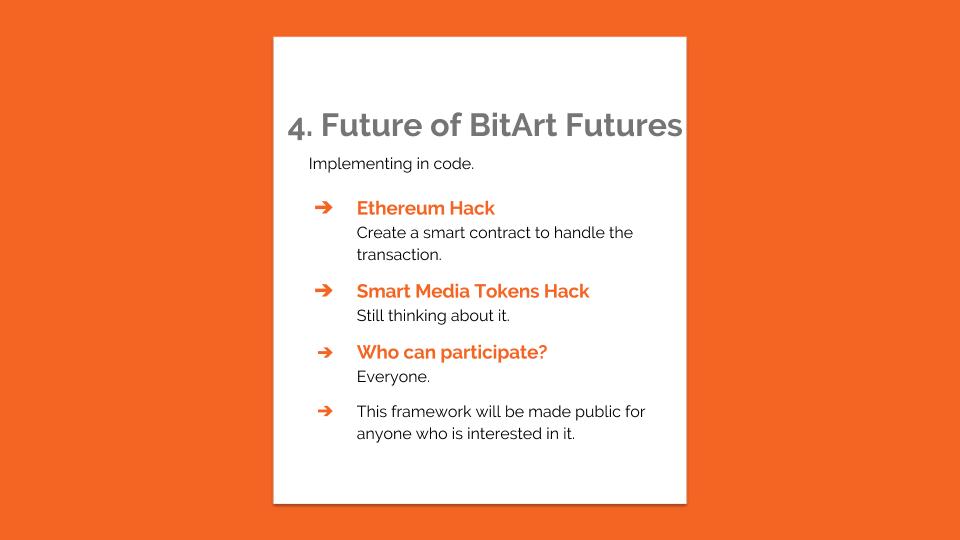 4. Future of BitArt Futures

Implementing in code.

➔ Ethereum Hack
Create a smart contract to handle the transaction.

➔ Smart Media Tokens Hack
Still thinking about it.

➔ Who can participate?
Everyone.

➔ This framework will be made public for anyone who is interested in it.